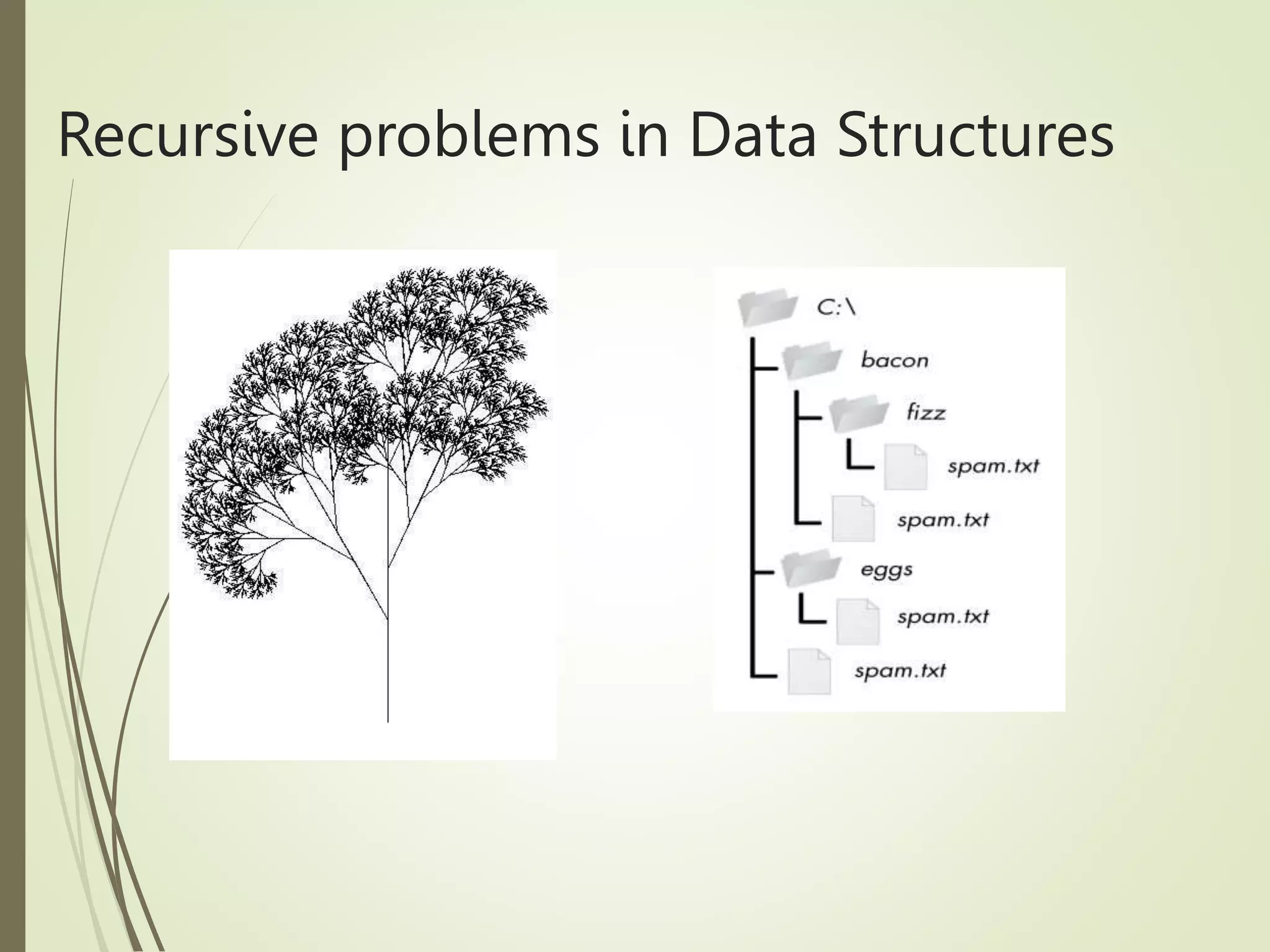 Recursive problems in Data Structures

C:\
bacon
fizz
spam.txt
spam.txt
eggs
spam.txt
spam.txt